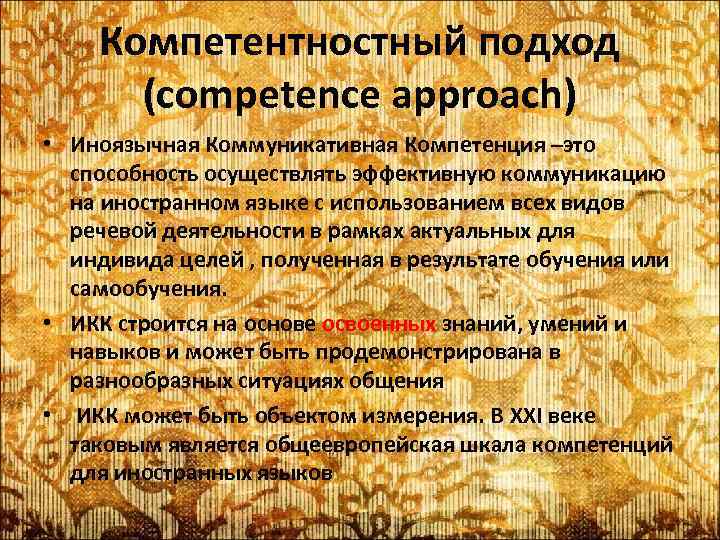 Компетентностный подход (competence approach)

• Иноязычная Коммуникативная Компетенция –это способность осуществлять эффективную коммуникацию на иностранном языке с использованием всех видов речевой деятельности в рамках актуальных для индивида целей , полученная в результате обучения или самообучения.

• ИКК строится на основе освоенных знаний, умений и навыков и может быть продемонстрирована в разнообразных ситуациях общения

• ИКК может быть объектом измерения. В XXI веке таковым является общеевропейская шкала компетенций для иностранных языков